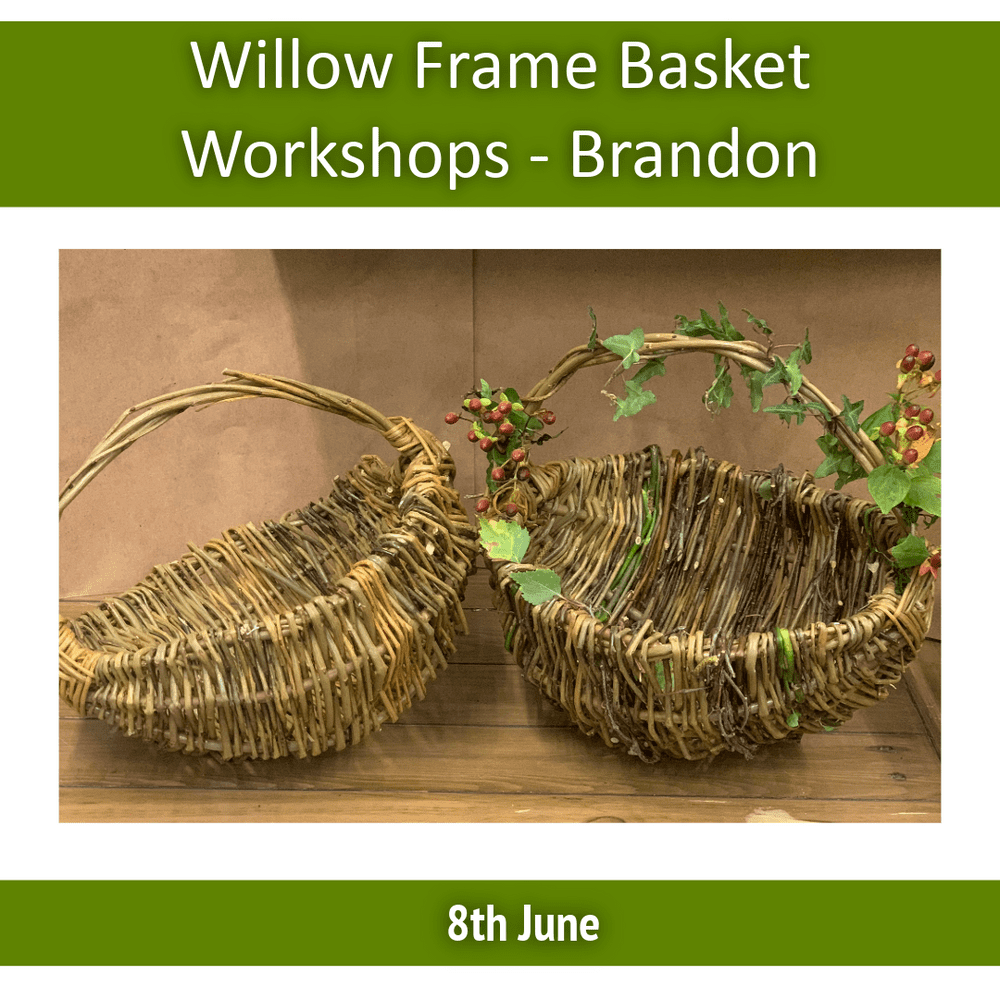 Willow Frame Basket Workshops - Brandon

8th June